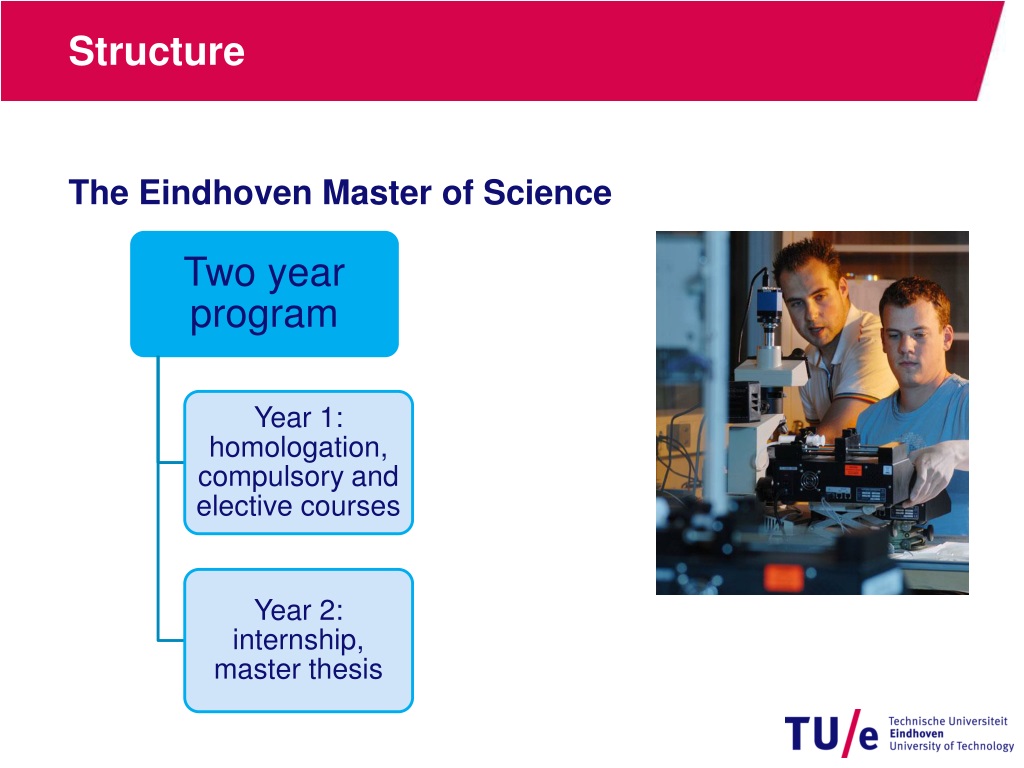 Structure

The Eindhoven Master of Science

Two year program

Year 1: homologation, compulsory and elective courses

Year 2: internship, master thesis

TU/e Technische Universiteit Eindhoven University of Technology